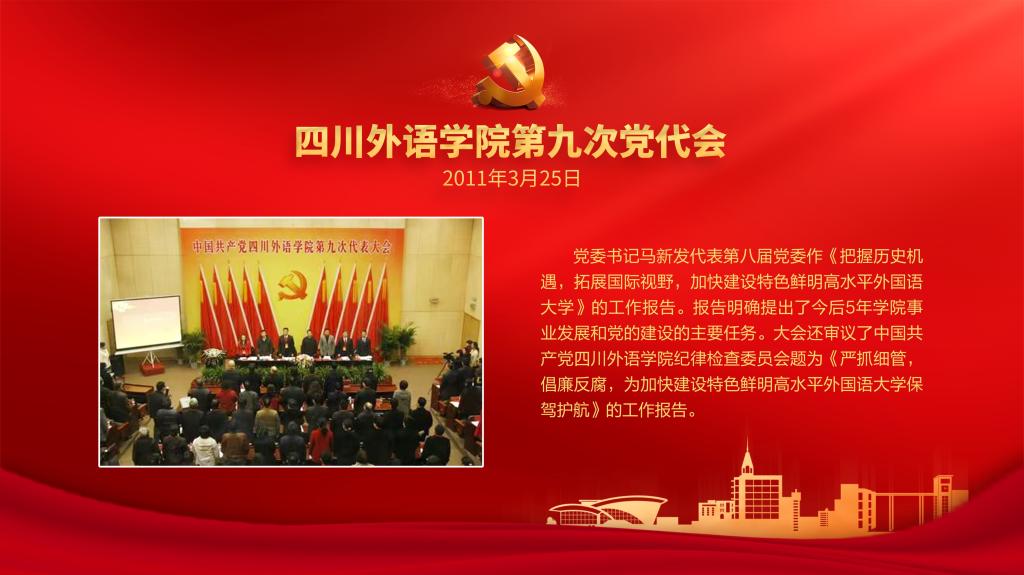 四川外语学院第九次党代会

2011年3月25日

中国共产党四川外语学院第九次代表大会

党委书记马新发代表第八届党委作《把握历史机遇，拓展国际视野，加快建设特色鲜明高水平外国语大学》的工作报告。报告明确提出了今后5年学院事业发展和党的建设的主要任务。大会还审议了中国共产党四川外语学院纪律检查委员会题为《严抓细管，倡廉反腐，为加快建设特色鲜明高水平外国语大学保驾护航》的工作报告。